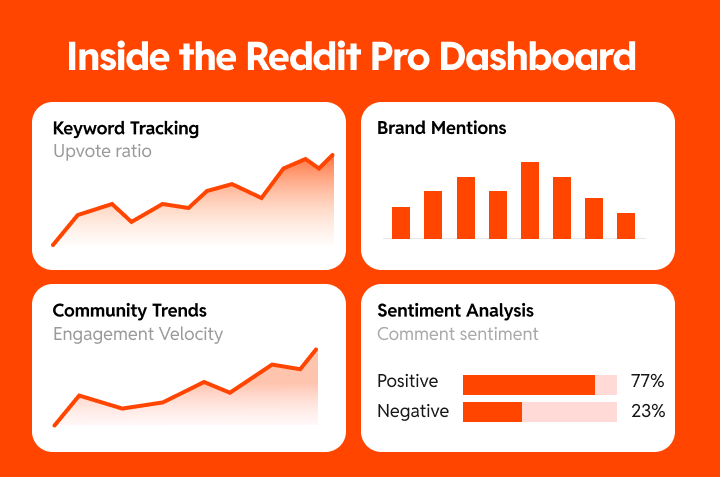 Inside the Reddit Pro Dashboard

Keyword Tracking
Upvote ratio

Brand Mentions

Community Trends
Engagement Velocity

Sentiment Analysis
Comment sentiment

Positive 77%
Negative 23%